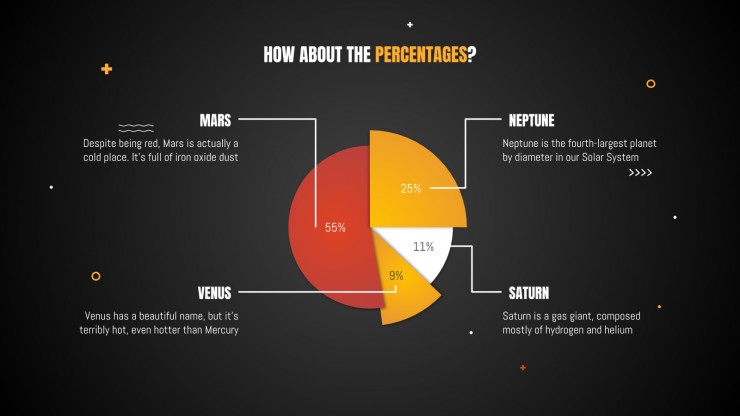 HOW ABOUT THE PERCENTAGES?

MARS

Despite being red, Mars is actually a cold place. It's full of iron oxide dust

NEPTUNE

Neptune is the fourth-largest planet by diameter in our Solar System

>>>>

25%

55%

11%

9%

VENUS

Venus has a beautiful name, but it's terribly hot, even hotter than Mercury

SATURN

Saturn is a gas giant, composed mostly of hydrogen and helium